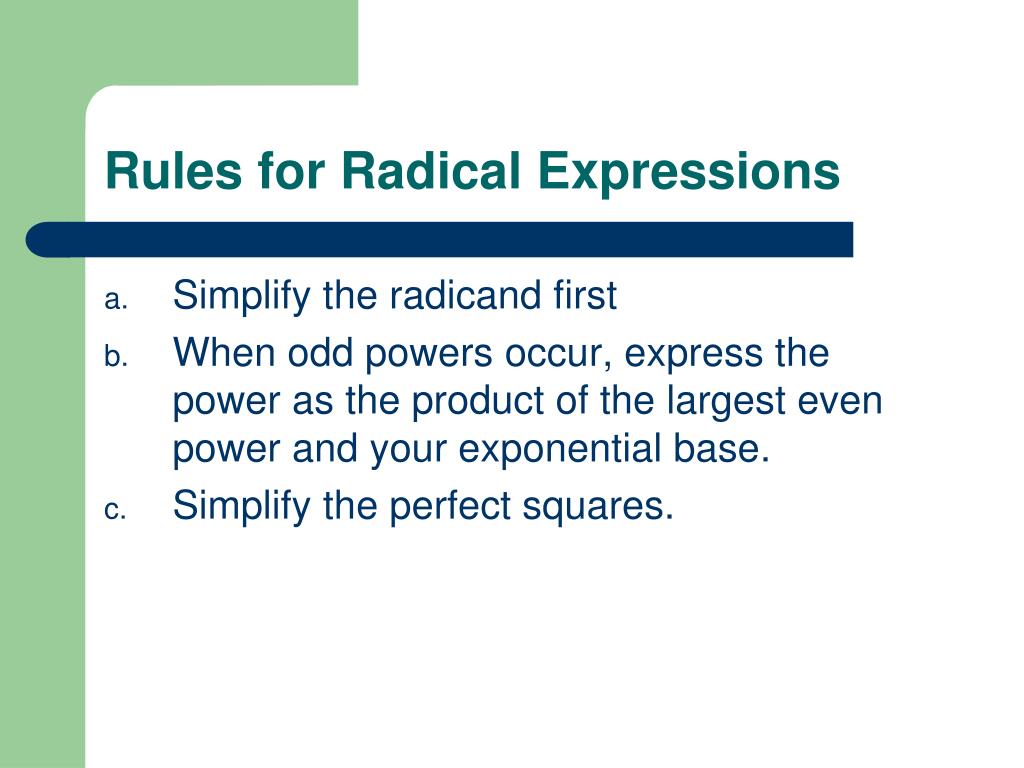 Rules for Radical Expressions

a. Simplify the radicand first

b. When odd powers occur, express the power as the product of the largest even power and your exponential base.

c. Simplify the perfect squares.